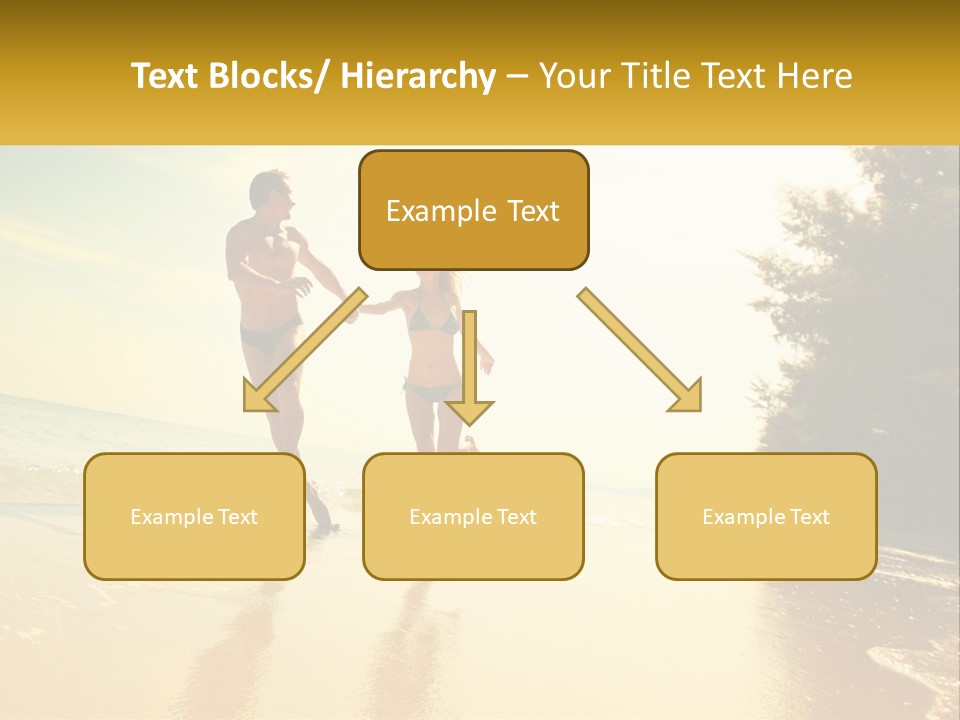 Text Blocks/ Hierarchy – Your Title Text Here

Example Text

Example Text

Example Text

Example Text